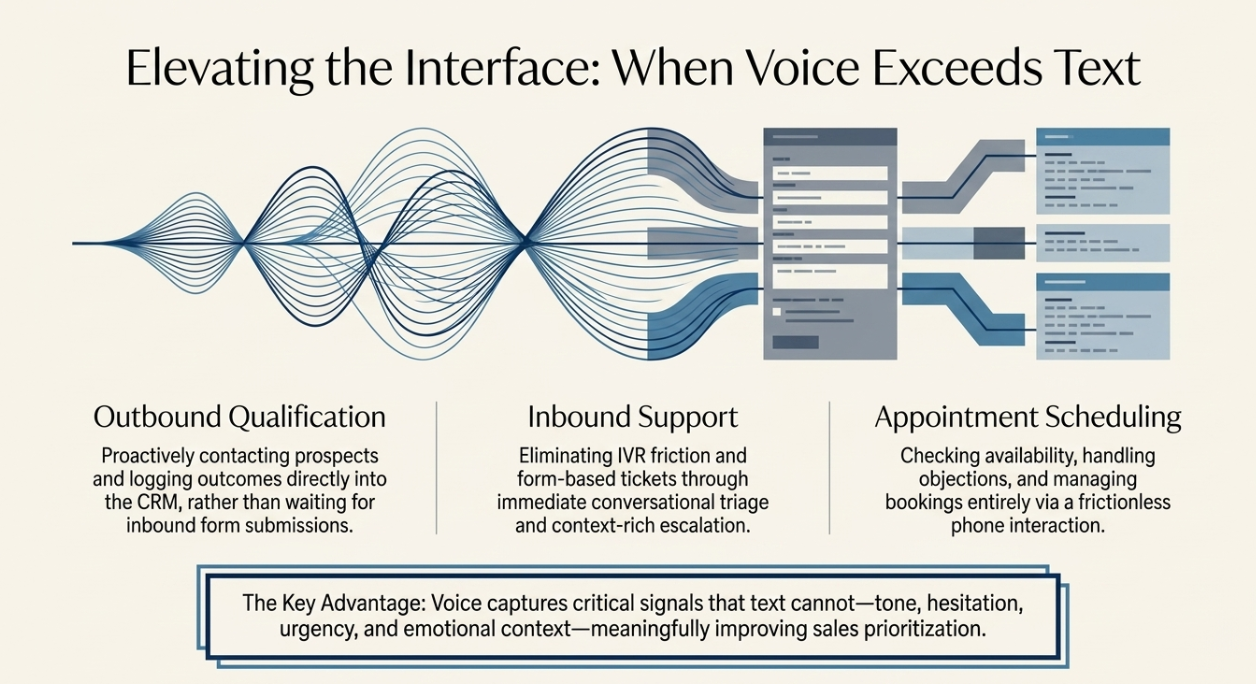 Elevating the Interface: When Voice Exceeds Text

Outbound Qualification

Proactively contacting prospects and logging outcomes directly into the CRM, rather than waiting for inbound form submissions.

Inbound Support

Eliminating IVR friction and form-based tickets through immediate conversational triage and context-rich escalation.

Appointment Scheduling

Checking availability, handling objections, and managing bookings entirely via a frictionless phone interaction.

The Key Advantage: Voice captures critical signals that text cannot—tone, hesitation, urgency, and emotional context—meaningfully improving sales prioritization.